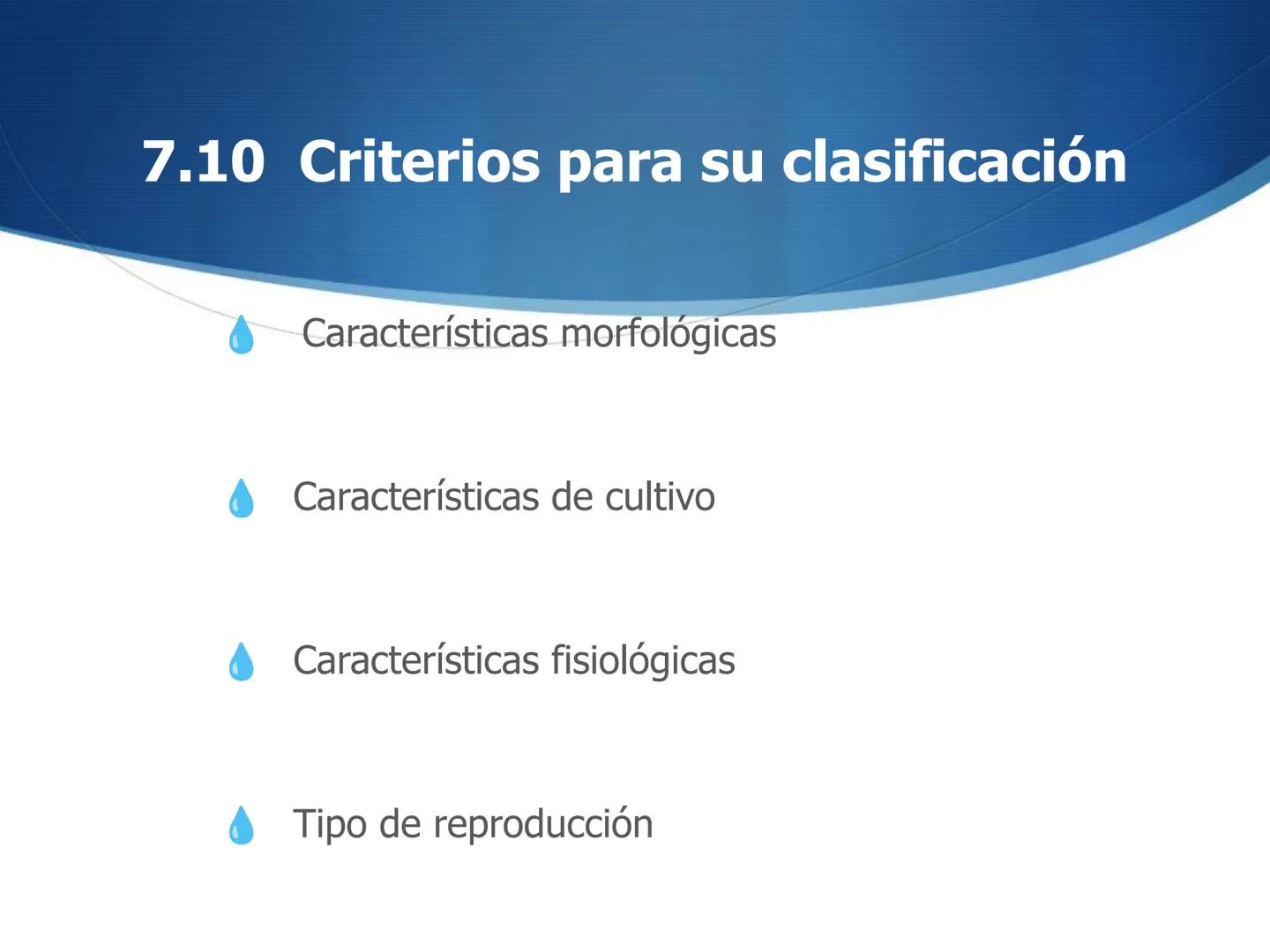 7.10 Criterios para su clasificación

Características morfológicas

Características de cultivo

Características fisiológicas

Tipo de reproducción